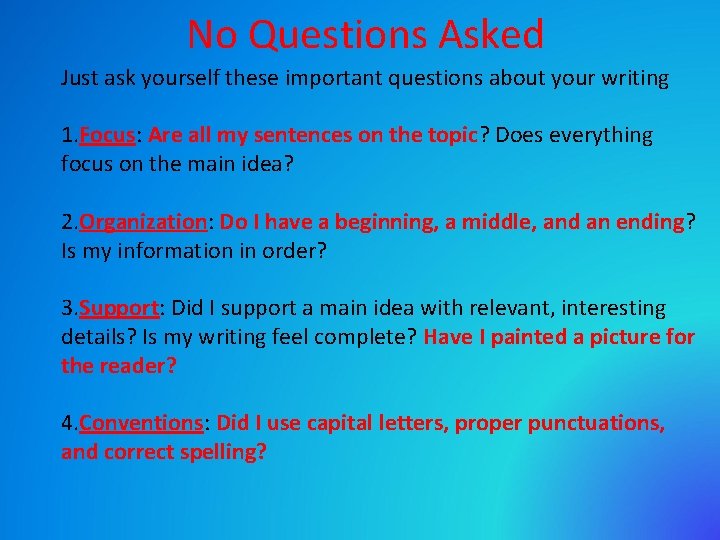 No Questions Asked

Just ask yourself these important questions about your writing

1.Focus: Are all my sentences on the topic? Does everything focus on the main idea?

2.Organization: Do I have a beginning, a middle, and an ending? Is my information in order?

3.Support: Did I support a main idea with relevant, interesting details? Is my writing feel complete? Have I painted a picture for the reader?

4.Conventions: Did I use capital letters, proper punctuations, and correct spelling?